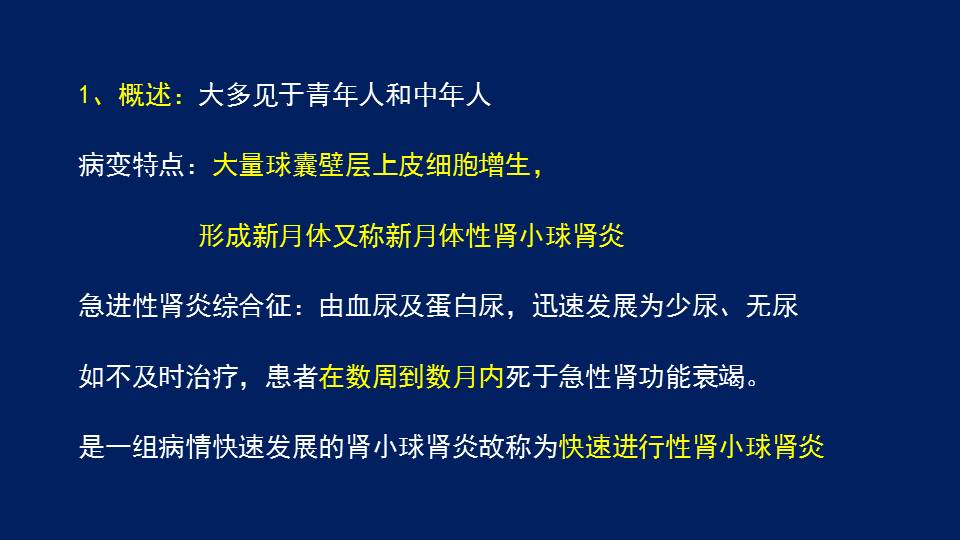 1、概述：大多见于青年人和中年人

病变特点：大量球囊壁层上皮细胞增生，

形成新月体又称新月体性肾小球肾炎

急进性肾炎综合征：由血尿及蛋白尿，迅速发展为少尿、无尿

如不及时治疗，患者在数周到数月内死于急性肾功能衰竭。

是一组病情快速发展的肾小球肾炎故称为快速进行性肾小球肾炎